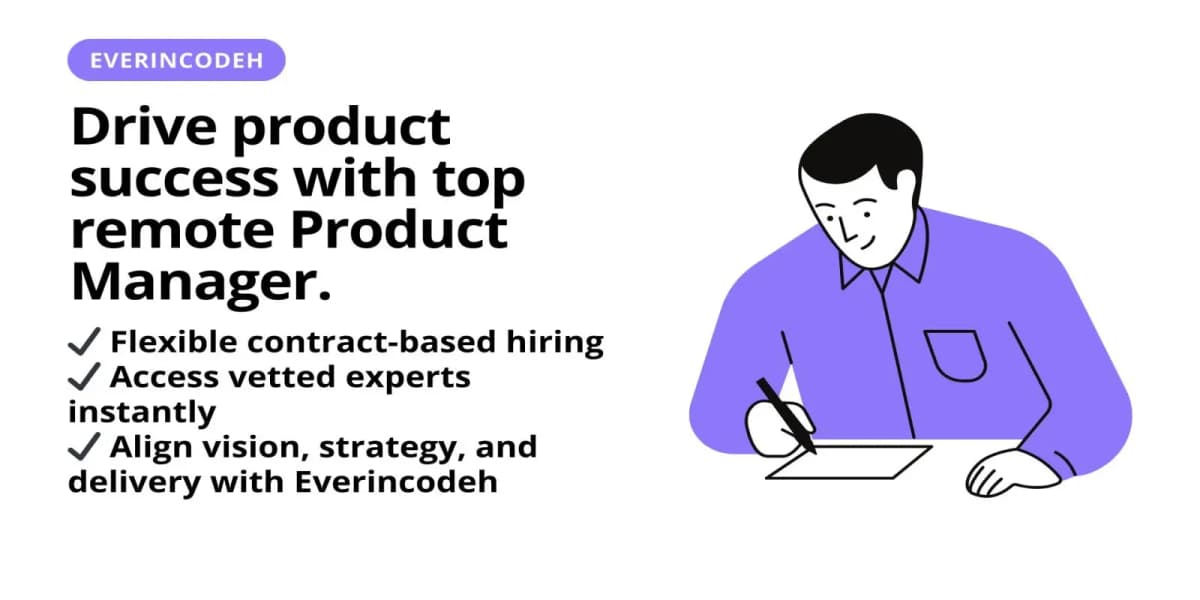 EVERINCODEH

Drive product success with top remote Product Manager.

✓ Flexible contract-based hiring
✓ Access vetted experts instantly
✓ Align vision, strategy, and delivery with Everincodeh